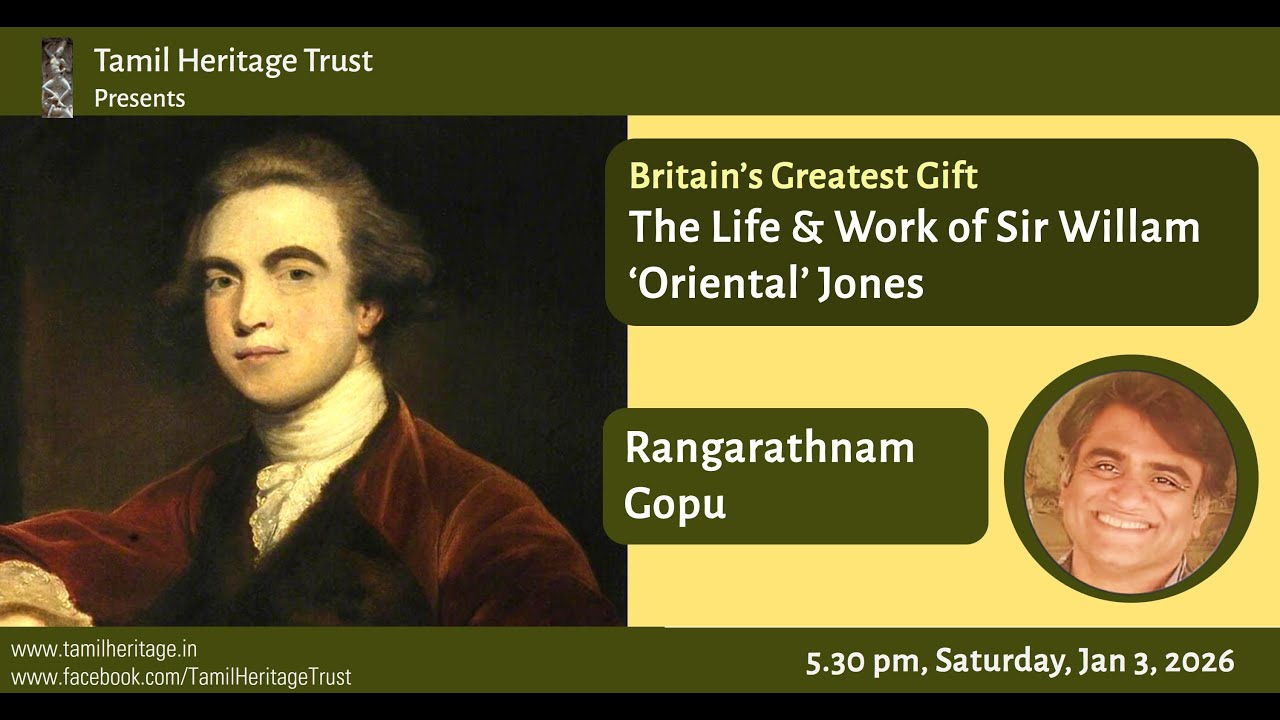 Tamil Heritage Trust
Presents

Britain's Greatest Gift
The Life & Work of Sir Willam 'Oriental' Jones

Rangarathnam Gopu

www.tamilheritage.in
www.facebook.com/TamilHeritageTrust

5.30 pm, Saturday, Jan 3, 2026